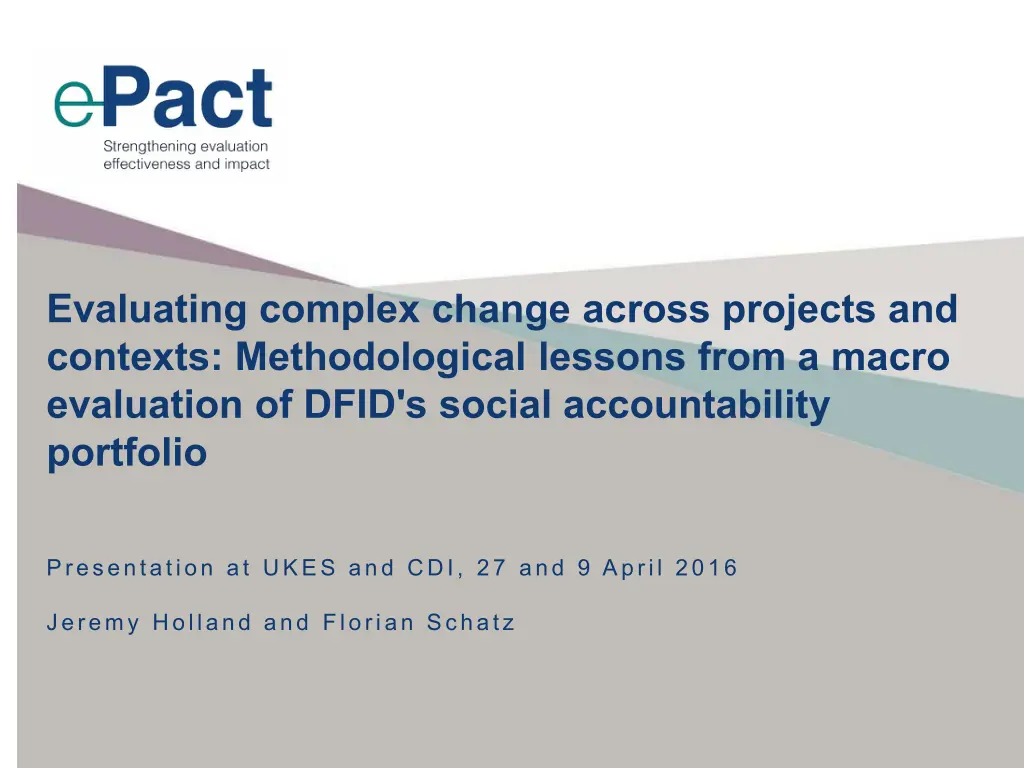 ePact
Strengthening evaluation effectiveness and impact

Evaluating complex change across projects and contexts: Methodological lessons from a macro evaluation of DFID's social accountability portfolio

Presentation at UKES and CDI, 27 and 9 April 2016

Jeremy Holland and Florian Schatz